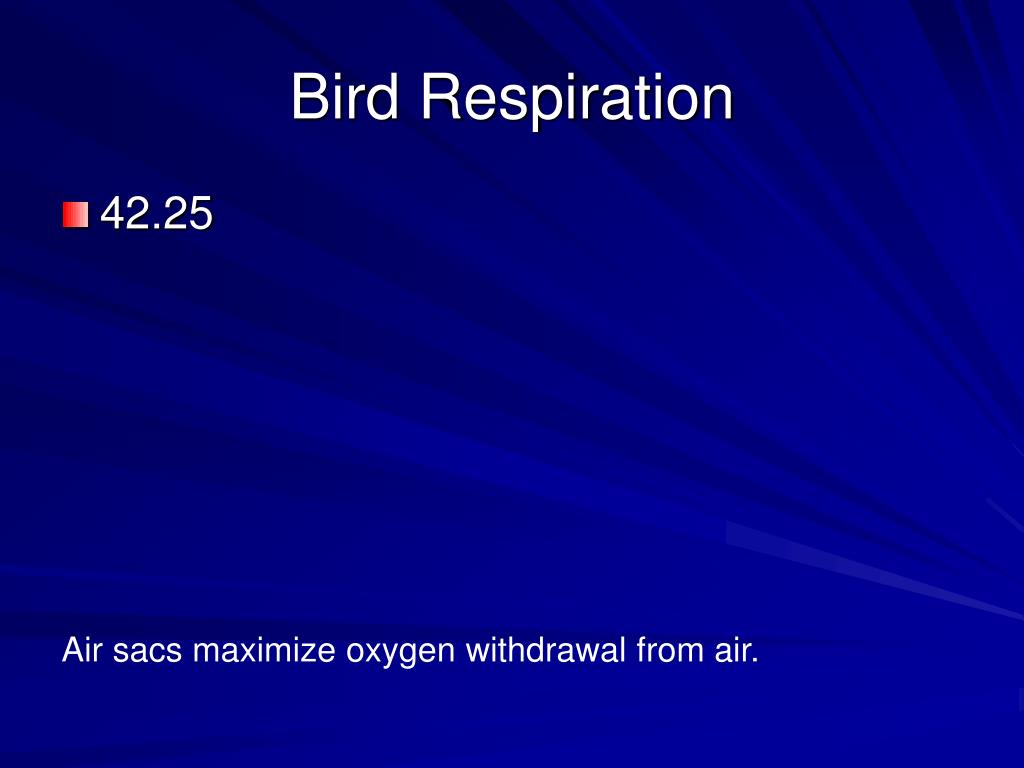 Bird Respiration

• 42.25

Air sacs maximize oxygen withdrawal from air.